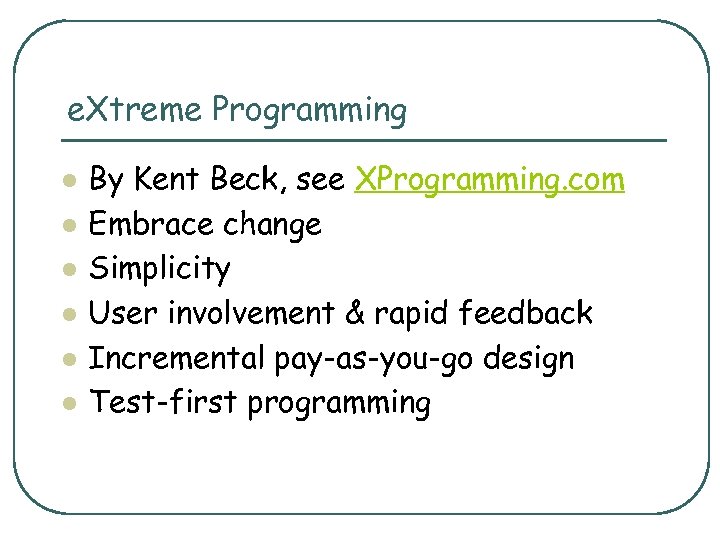 eXtreme Programming

- By Kent Beck, see XProgramming.com
- Embrace change
- Simplicity
- User involvement & rapid feedback
- Incremental pay-as-you-go design
- Test-first programming